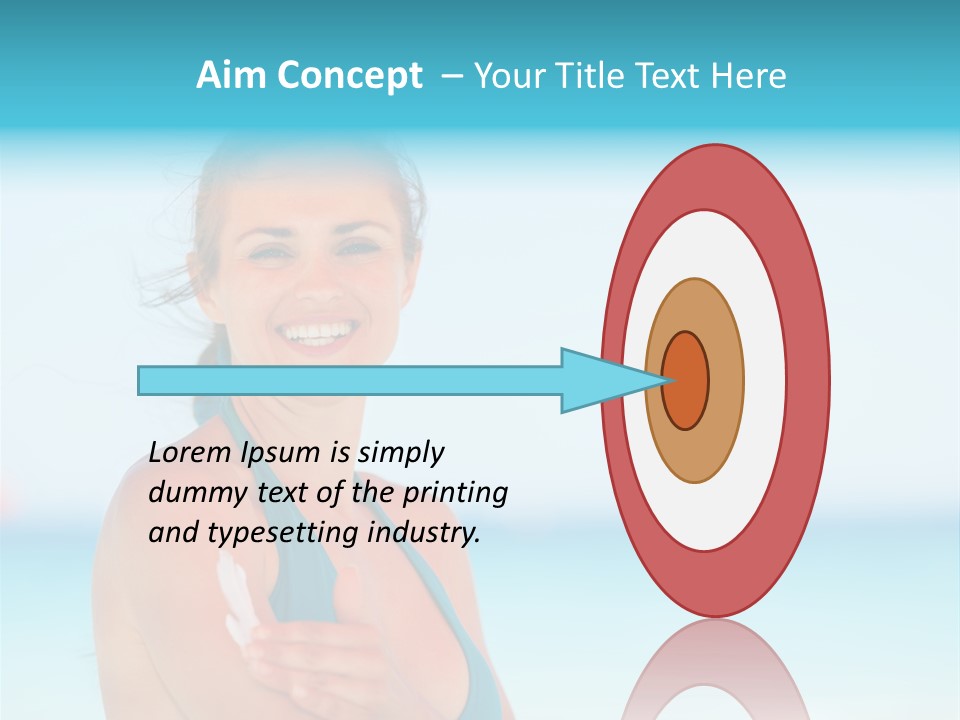 Aim Concept – Your Title Text Here

Lorem Ipsum is simply dummy text of the printing and typesetting industry.